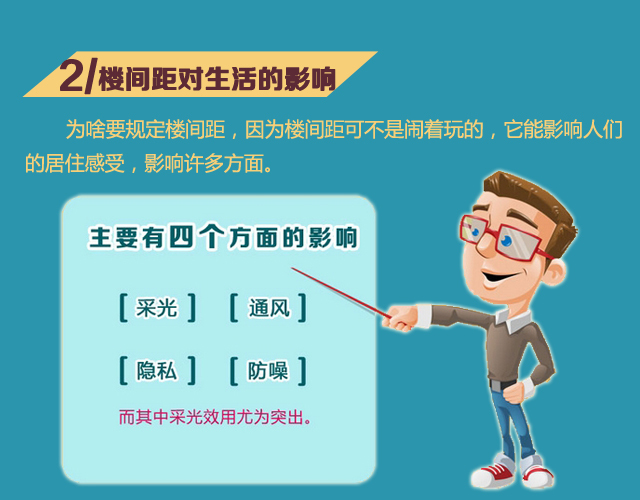 2/楼间距对生活的影响

为啥要规定楼间距，因为楼间距可不是闹着玩的，它能影响人们的居住感受，影响许多方面。

主要有四个方面的影响

[ 采光 ] [ 通风 ]

[ 隐私 ] [ 防噪 ]

而其中采光效用尤为突出。